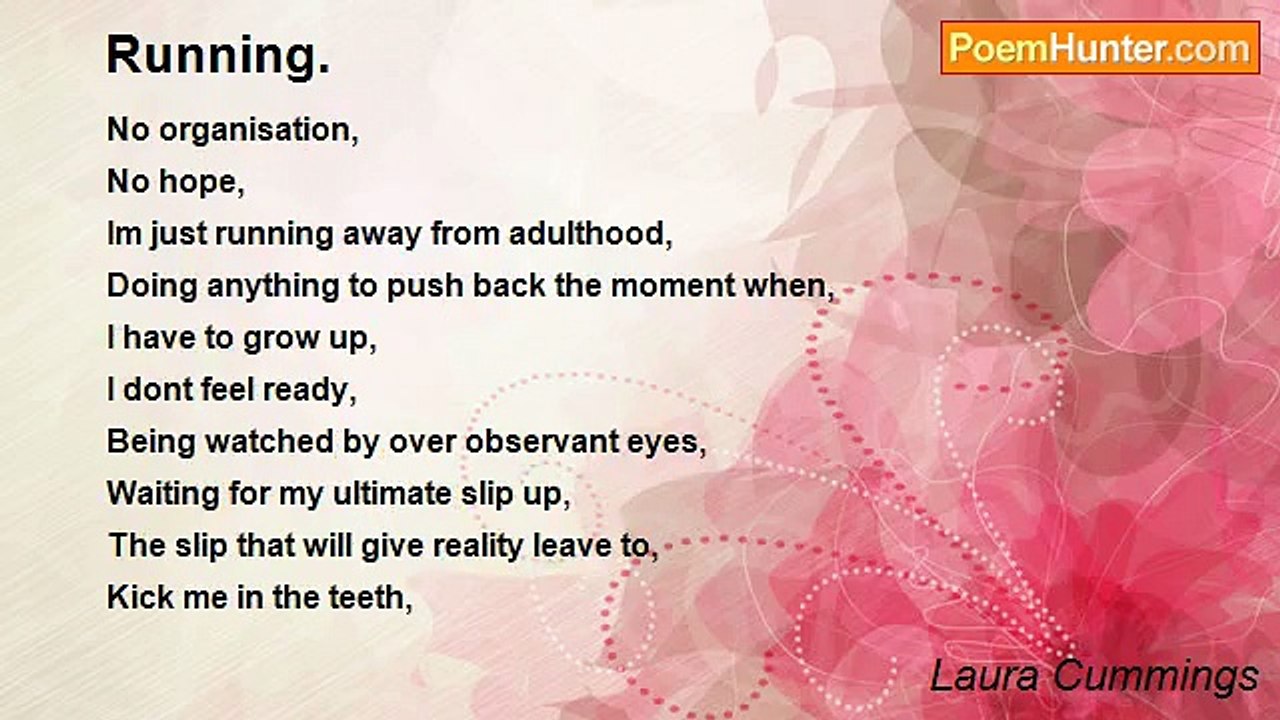 Running.

PoemHunter.com

No organisation,
No hope,
Im just running away from adulthood,
Doing anything to push back the moment when,
I have to grow up,
I dont feel ready,
Being watched by over observant eyes,
Waiting for my ultimate slip up,
The slip that will give reality leave to,
Kick me in the teeth,

Laura Cummings